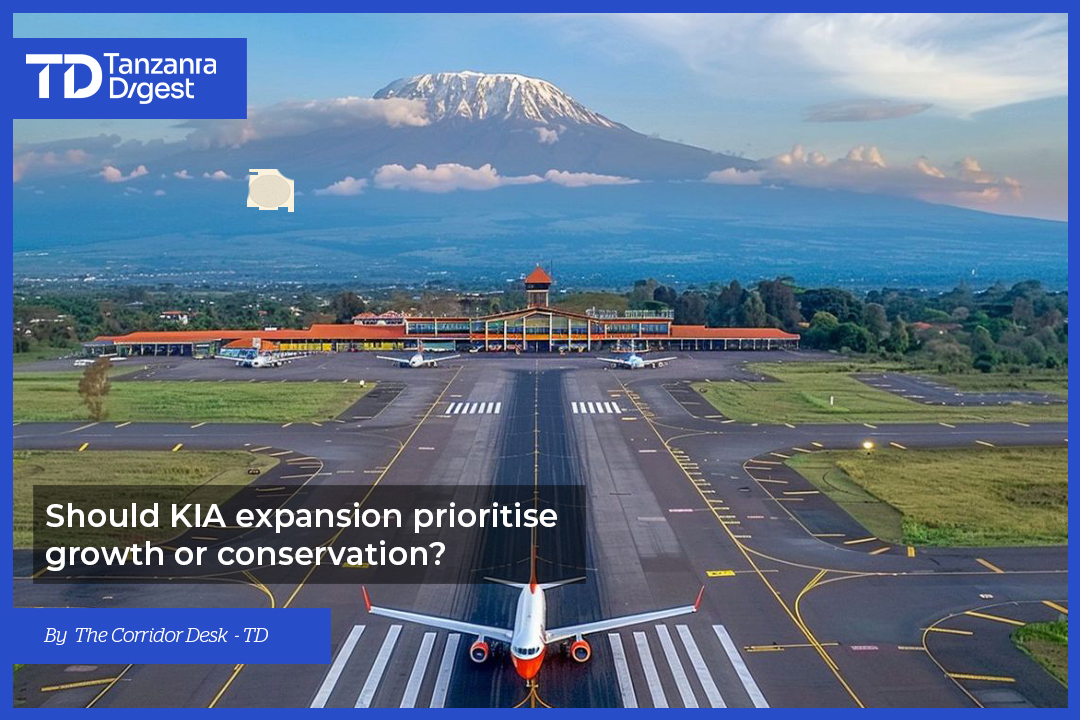 TD Tanzania Digest

Should KIA expansion prioritise growth or conservation?

By The Corridor Desk - TD